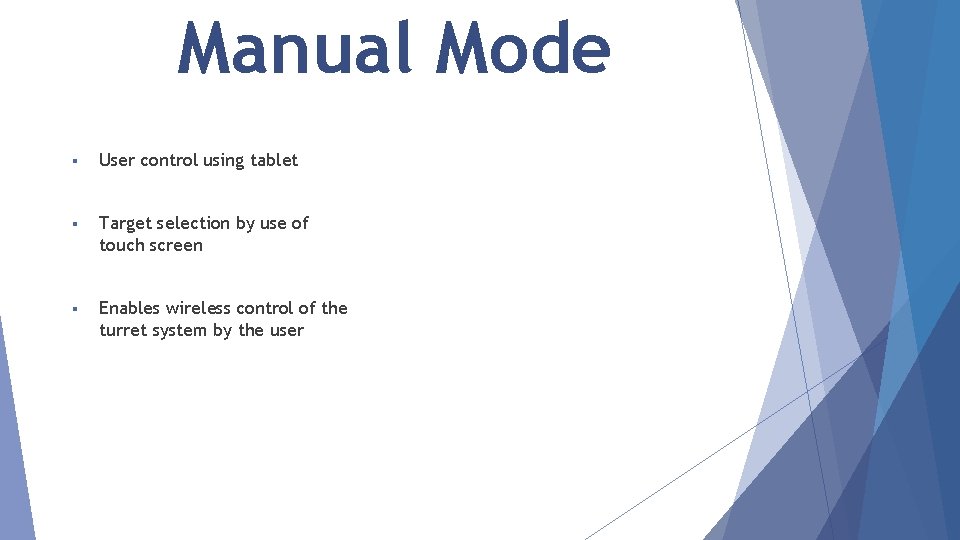 Manual Mode

▪ User control using tablet

▪ Target selection by use of touch screen

▪ Enables wireless control of the turret system by the user